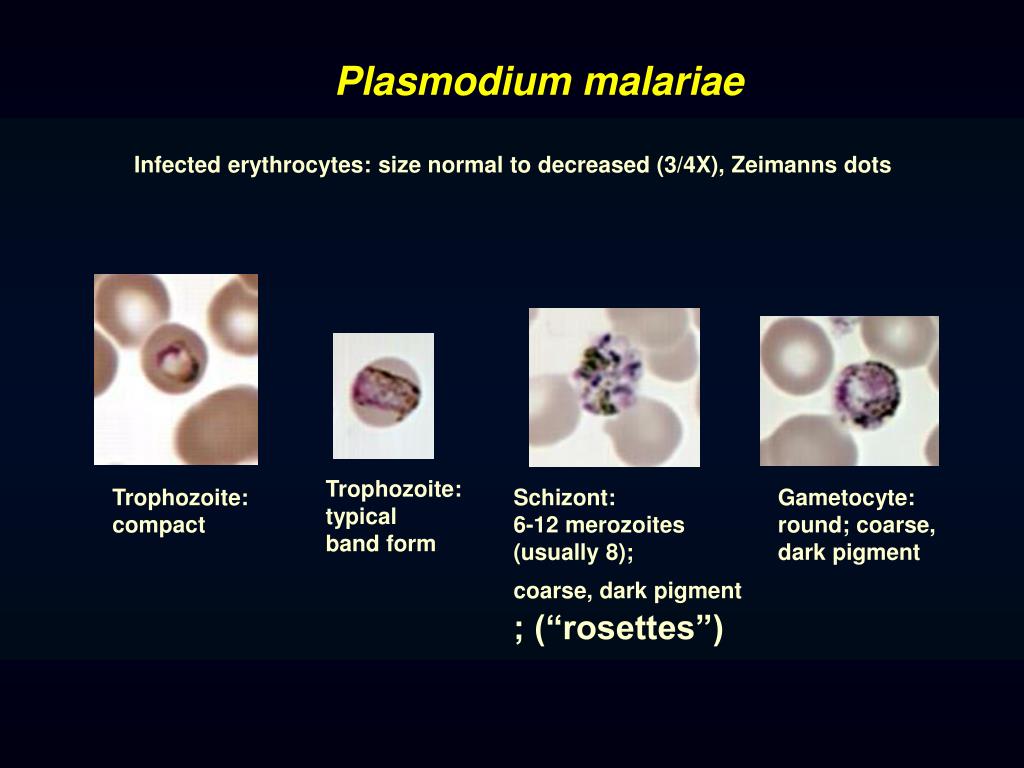 Plasmodium malariae

Infected erythrocytes: size normal to decreased (3/4X), Zeimanns dots

Trophozoite: compact

Trophozoite: typical band form

Schizont: 6-12 merozoites (usually 8);

coarse, dark pigment ; (“rosettes”)

Gametocyte: round; coarse, dark pigment